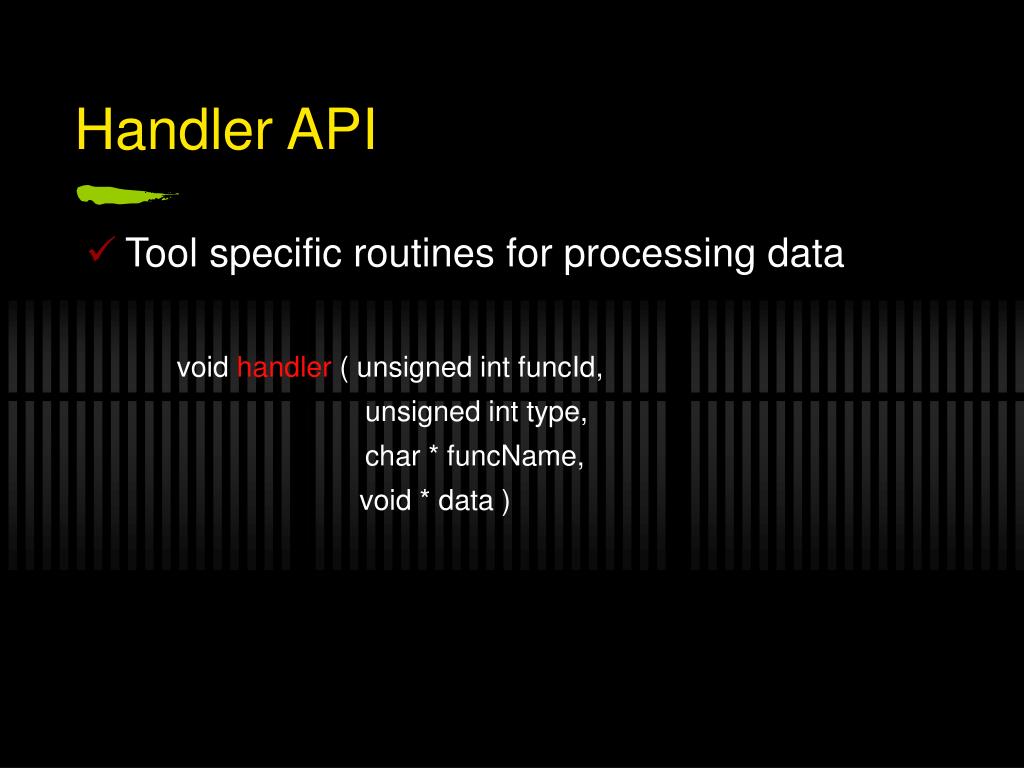 Handler API

✓ Tool specific routines for processing data

void handler ( unsigned int funcId,
unsigned int type,
char * funcName,
void * data )